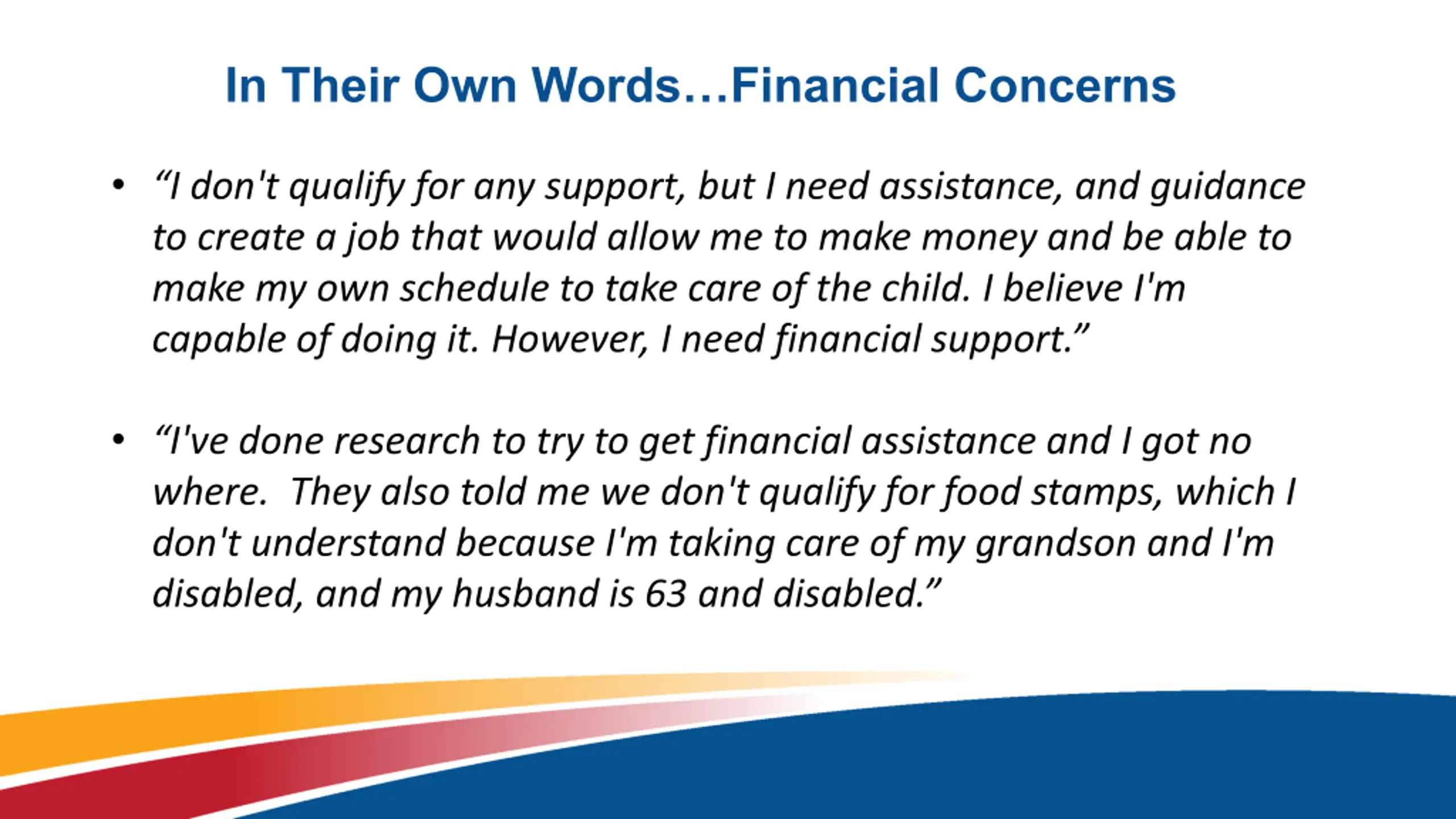 In Their Own Words…Financial Concerns

• “I don't qualify for any support, but I need assistance, and guidance to create a job that would allow me to make money and be able to make my own schedule to take care of the child. I believe I'm capable of doing it. However, I need financial support.”

• “I've done research to try to get financial assistance and I got no where.  They also told me we don't qualify for food stamps, which I don't understand because I'm taking care of my grandson and I'm disabled, and my husband is 63 and disabled.”